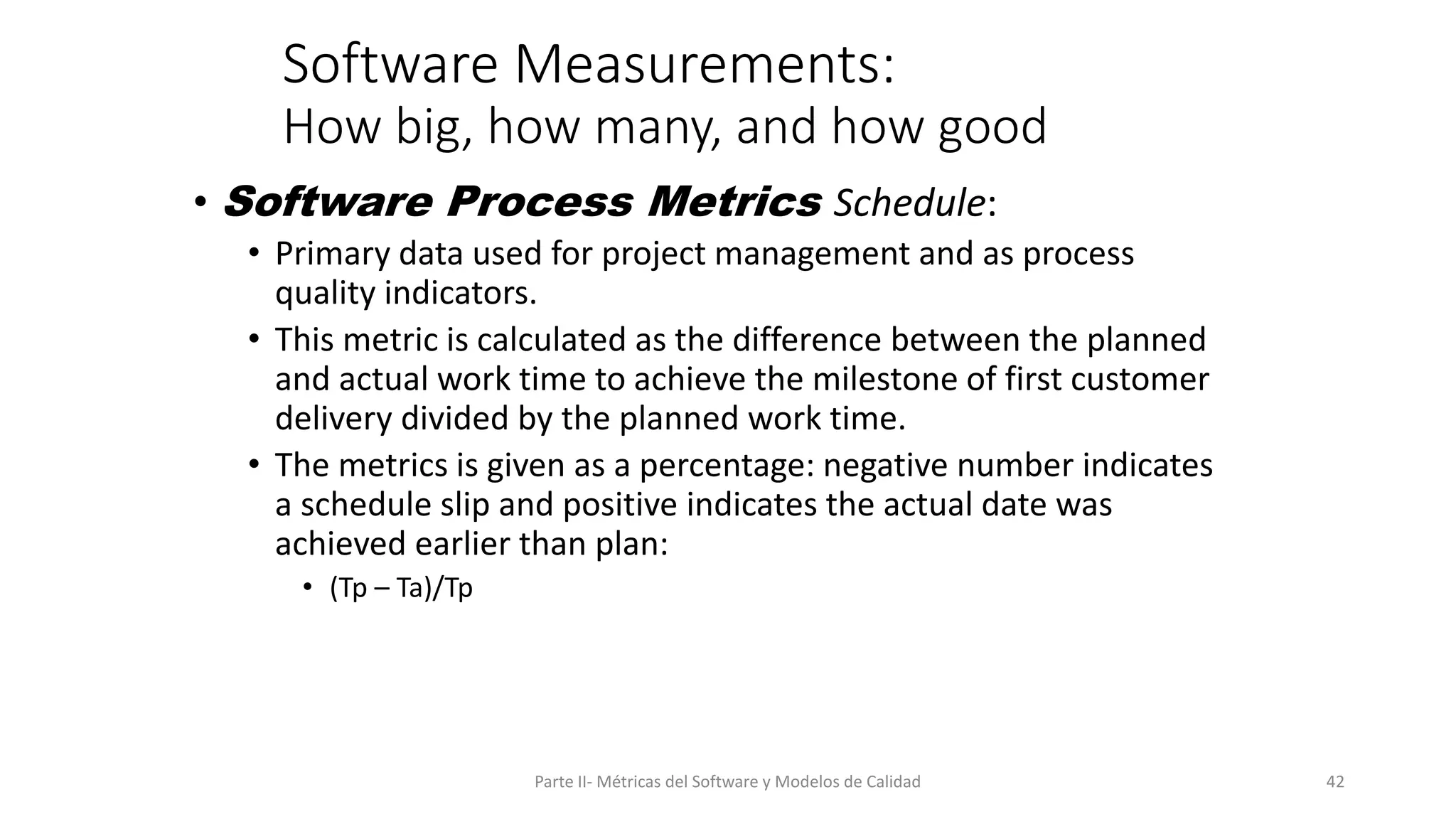 Software Measurements:
How big, how many, and how good

• Software Process Metrics Schedule:
  • Primary data used for project management and as process quality indicators.
  • This metric is calculated as the difference between the planned and actual work time to achieve the milestone of first customer delivery divided by the planned work time.
  • The metrics is given as a percentage: negative number indicates a schedule slip and positive indicates the actual date was achieved earlier than plan:
    • (Tp – Ta)/Tp

Parte II- Métricas del Software y Modelos de Calidad

42